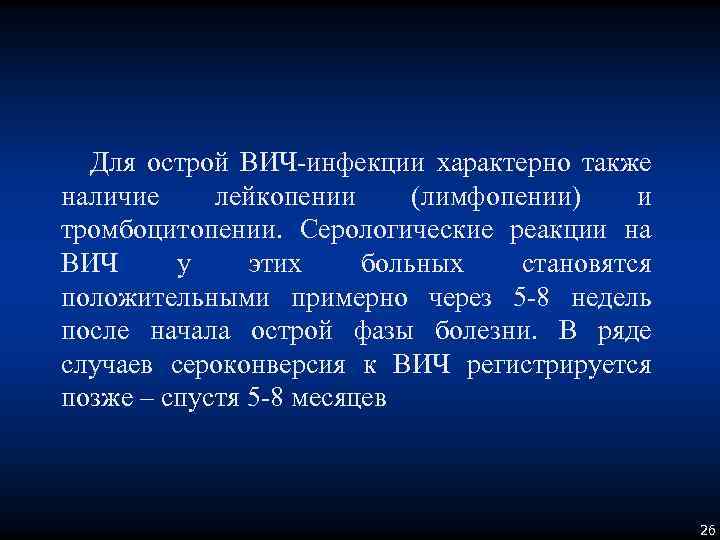 Для острой ВИЧ-инфекции характерно также наличие лейкопении (лимфопении) и тромбоцитопении. Серологические реакции на ВИЧ у этих больных становятся положительными примерно через 5-8 недель после начала острой фазы болезни. В ряде случаев сероконверсия к ВИЧ регистрируется позже – спустя 5-8 месяцев

26